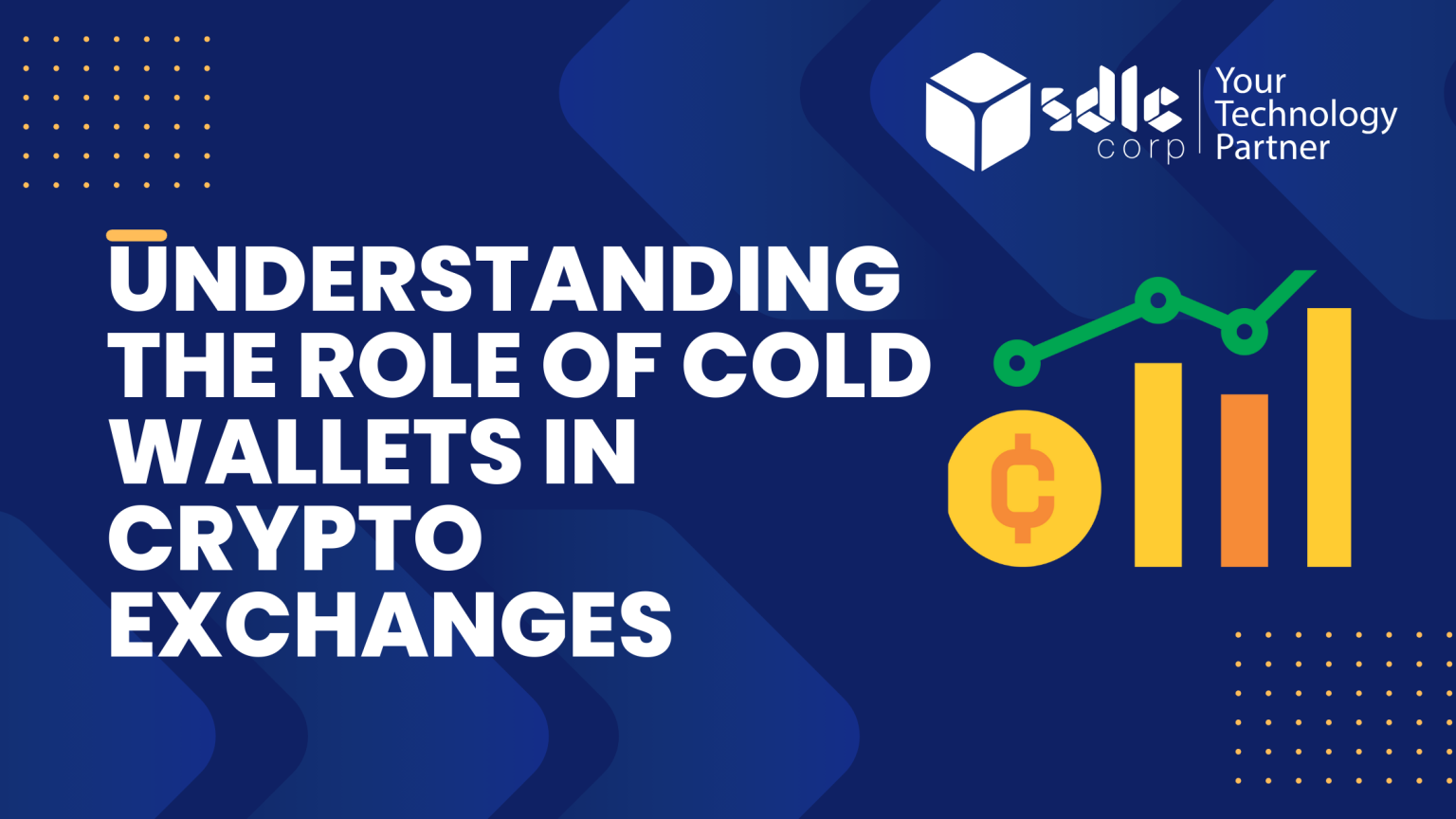 sdlc corp

Your Technology Partner

UNDERSTANDING THE ROLE OF COLD WALLETS IN CRYPTO EXCHANGES